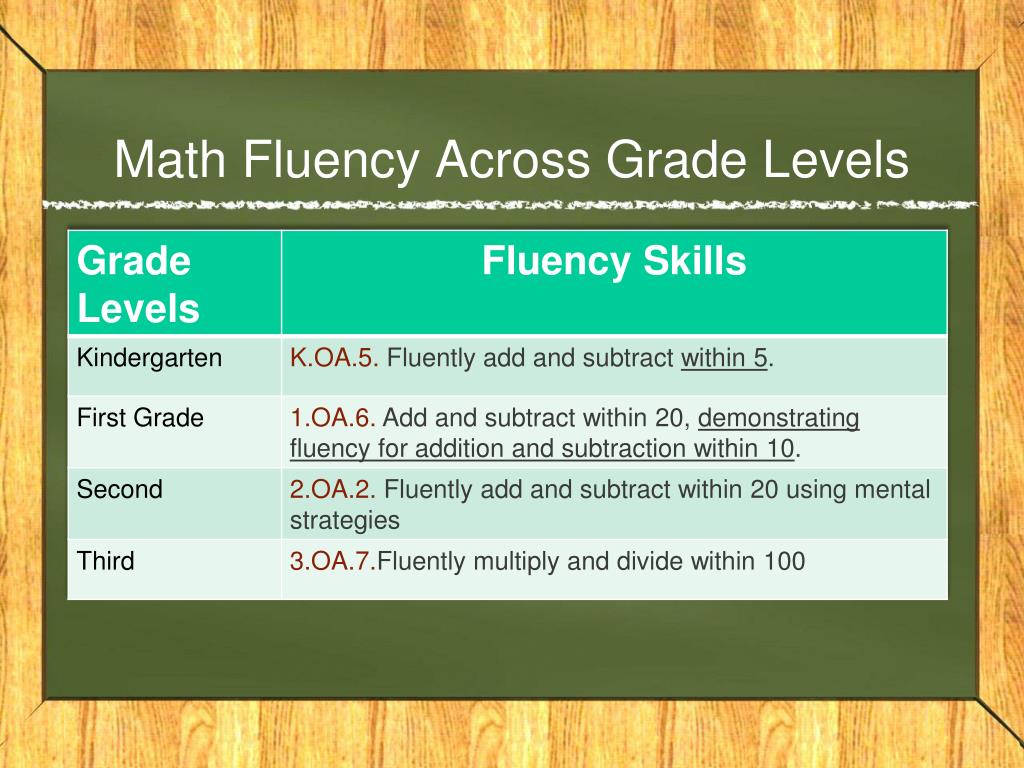 Math Fluency Across Grade Levels

| Grade Levels | Fluency Skills |
|---|---|
| Kindergarten | K.OA.5. Fluently add and subtract within 5. |
| First Grade | 1.OA.6. Add and subtract within 20, demonstrating fluency for addition and subtraction within 10. |
| Second | 2.OA.2. Fluently add and subtract within 20 using mental strategies |
| Third | 3.OA.7.Fluently multiply and divide within 100 |